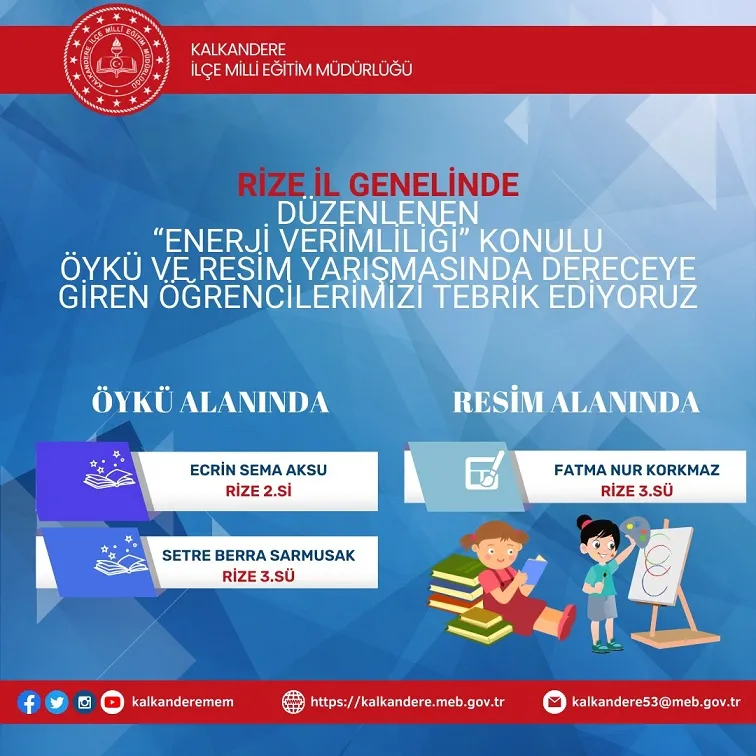 KALKANDERE İLÇE MİLLİ EĞİTİM MÜDÜRLÜĞÜ

KALKANDERE
İLÇE MİLLİ EĞİTİM MÜDÜRLÜĞÜ

RİZE İL GENELİNDE
DÜZENLENEN
"ENERJİ VERİMLİLİĞİ" KONULU
ÖYKÜ VE RESİM YARIŞMASINDA DERECEYE
GİREN ÖĞRENCİLERİMİZİ TEBRİK EDİYORUZ

ÖYKÜ ALANINDA

ECRİN SEMA AKSU
RİZE 2.Sİ

SETRE BERRA SARMUSAK
RİZE 3.SÜ

RESİM ALANINDA

FATMA NUR KORKMAZ
RİZE 3.SÜ

kalkanderemem

https://kalkandere.meb.gov.tr

kalkandere53@meb.gov.tr